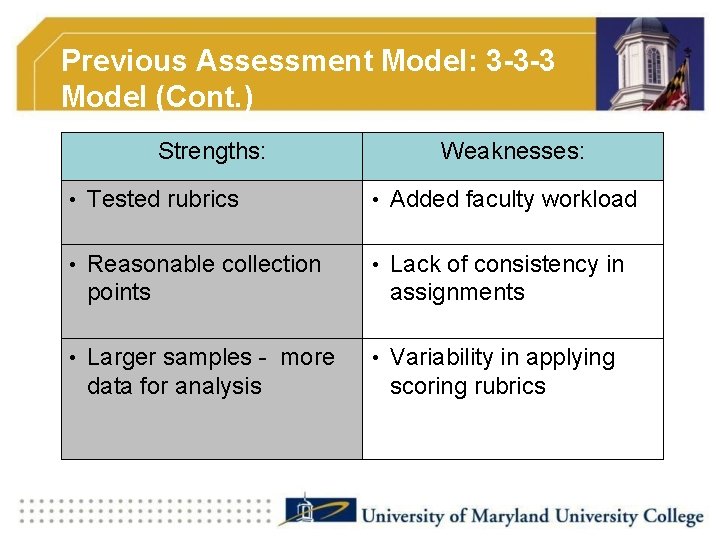 Previous Assessment Model: 3-3-3 Model (Cont.)

| Strengths: | Weaknesses: |
|---|---|
| • Tested rubrics | • Added faculty workload |
| • Reasonable collection points | • Lack of consistency in assignments |
| • Larger samples - more data for analysis | • Variability in applying scoring rubrics |

University of Maryland University College